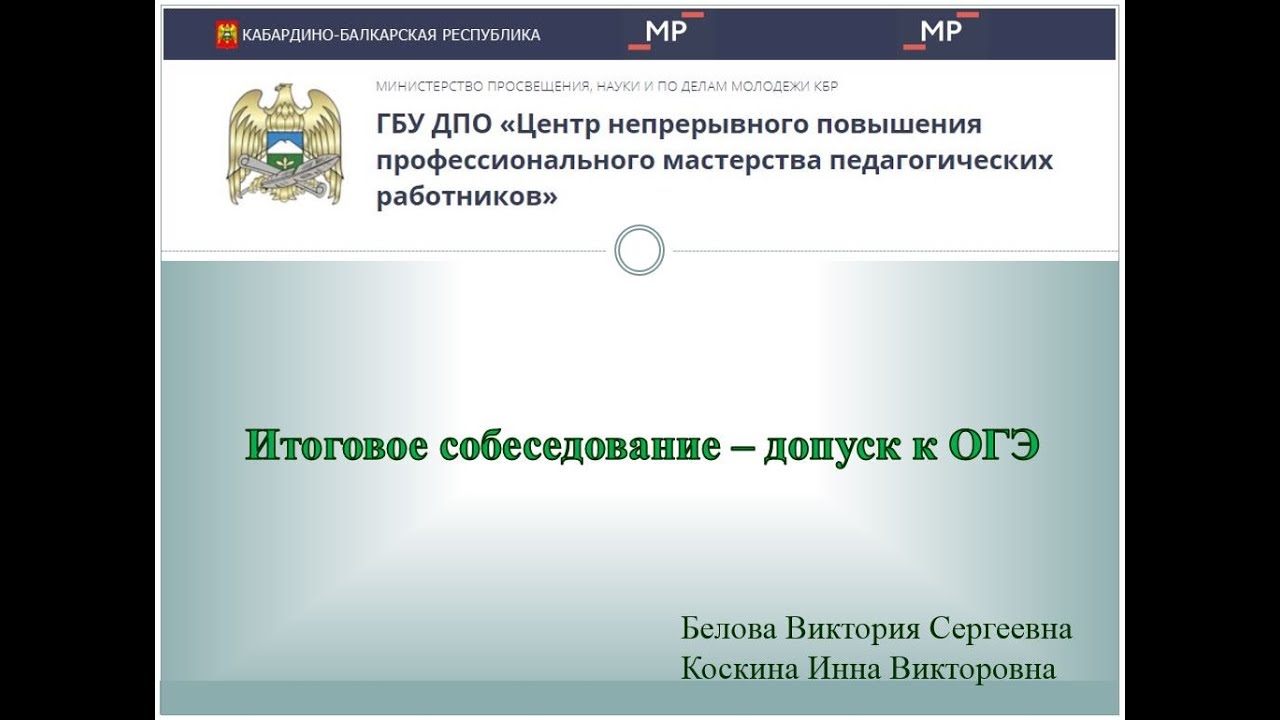 КАБАРДИНО-БАЛКАРСКАЯ РЕСПУБЛИКА

МР

МР

МИНИСТЕРСТВО ПРОСВЕЩЕНИЯ, НАУКИ И ПО ДЕЛАМ МОЛОДЕЖИ КБР

ГБУ ДПО «Центр непрерывного повышения профессионального мастерства педагогических работников»

Итоговое собеседование – допуск к ОГЭ

Белова Виктория Сергеевна
Коскина Инна Викторовна